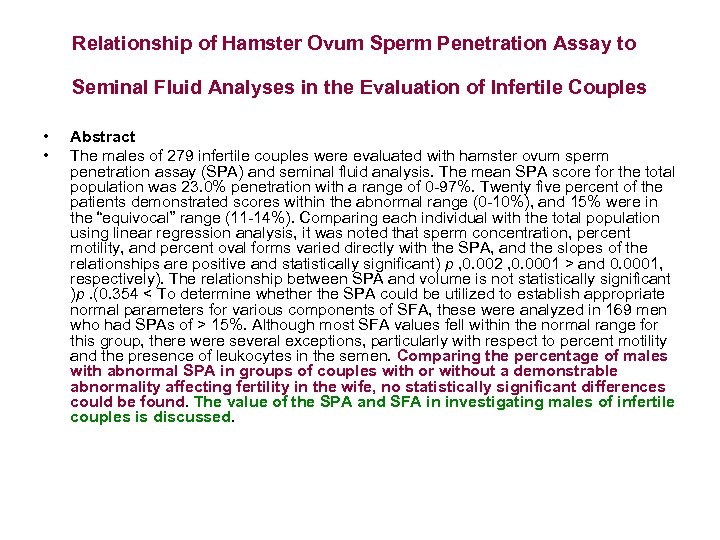 Relationship of Hamster Ovum Sperm Penetration Assay to

Seminal Fluid Analyses in the Evaluation of Infertile Couples

• Abstract
• The males of 279 infertile couples were evaluated with hamster ovum sperm penetration assay (SPA) and seminal fluid analysis. The mean SPA score for the total population was 23.0% penetration with a range of 0-97%. Twenty five percent of the patients demonstrated scores within the abnormal range (0-10%), and 15% were in the "equivocal" range (11-14%). Comparing each individual with the total population using linear regression analysis, it was noted that sperm concentration, percent motility, and percent oval forms varied directly with the SPA, and the slopes of the relationships are positive and statistically significant) p ,0.002 ,0.0001 > and 0.0001, respectively). The relationship between SPA and volume is not statistically significant )p .(0.354 < To determine whether the SPA could be utilized to establish appropriate normal parameters for various components of SFA, these were analyzed in 169 men who had SPAs of > 15%. Although most SFA values fell within the normal range for this group, there were several exceptions, particularly with respect to percent motility and the presence of leukocytes in the semen. Comparing the percentage of males with abnormal SPA in groups of couples with or without a demonstrable abnormality affecting fertility in the wife, no statistically significant differences could be found. The value of the SPA and SFA in investigating males of infertile couples is discussed.